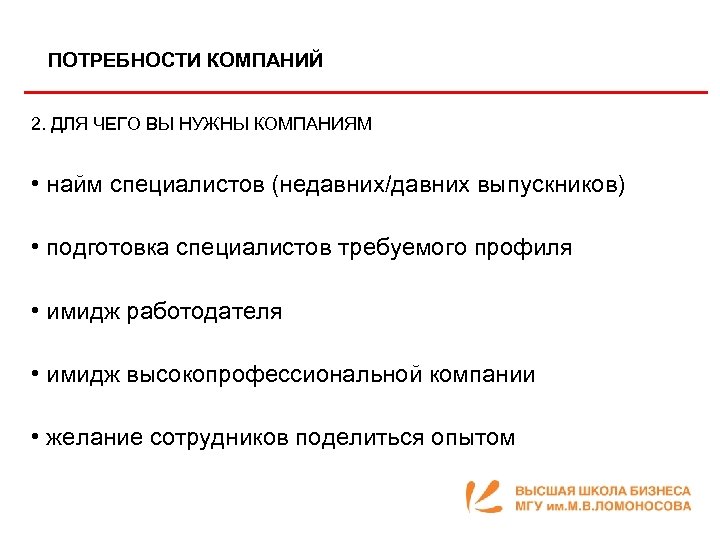 ПОТРЕБНОСТИ КОМПАНИЙ

2. ДЛЯ ЧЕГО ВЫ НУЖНЫ КОМПАНИЯМ

• найм специалистов (недавних/давних выпускников)

• подготовка специалистов требуемого профиля

• имидж работодателя

• имидж высокопрофессиональной компании

• желание сотрудников поделиться опытом

ВЫСШАЯ ШКОЛА БИЗНЕСА
МГУ им.М.В.ЛОМОНОСОВА